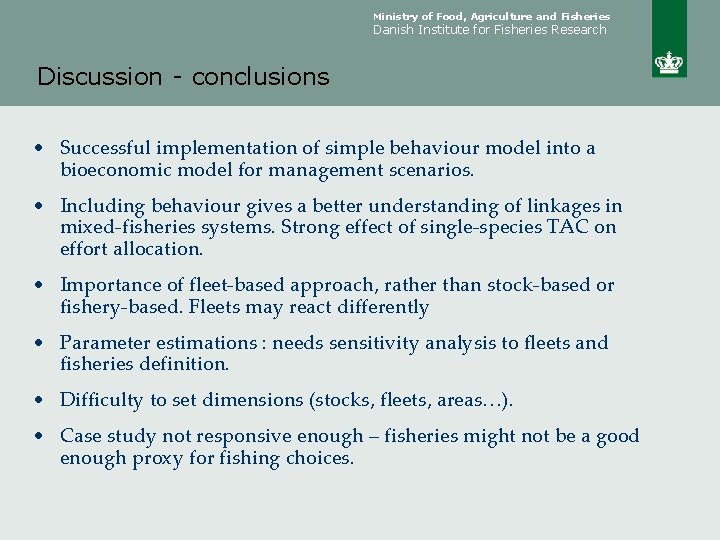 Ministry of Food, Agriculture and Fisheries
Danish Institute for Fisheries Research

Discussion - conclusions

• Successful implementation of simple behaviour model into a bioeconomic model for management scenarios.

• Including behaviour gives a better understanding of linkages in mixed-fisheries systems. Strong effect of single-species TAC on effort allocation.

• Importance of fleet-based approach, rather than stock-based or fishery-based. Fleets may react differently

• Parameter estimations : needs sensitivity analysis to fleets and fisheries definition.

• Difficulty to set dimensions (stocks, fleets, areas…).

• Case study not responsive enough – fisheries might not be a good enough proxy for fishing choices.